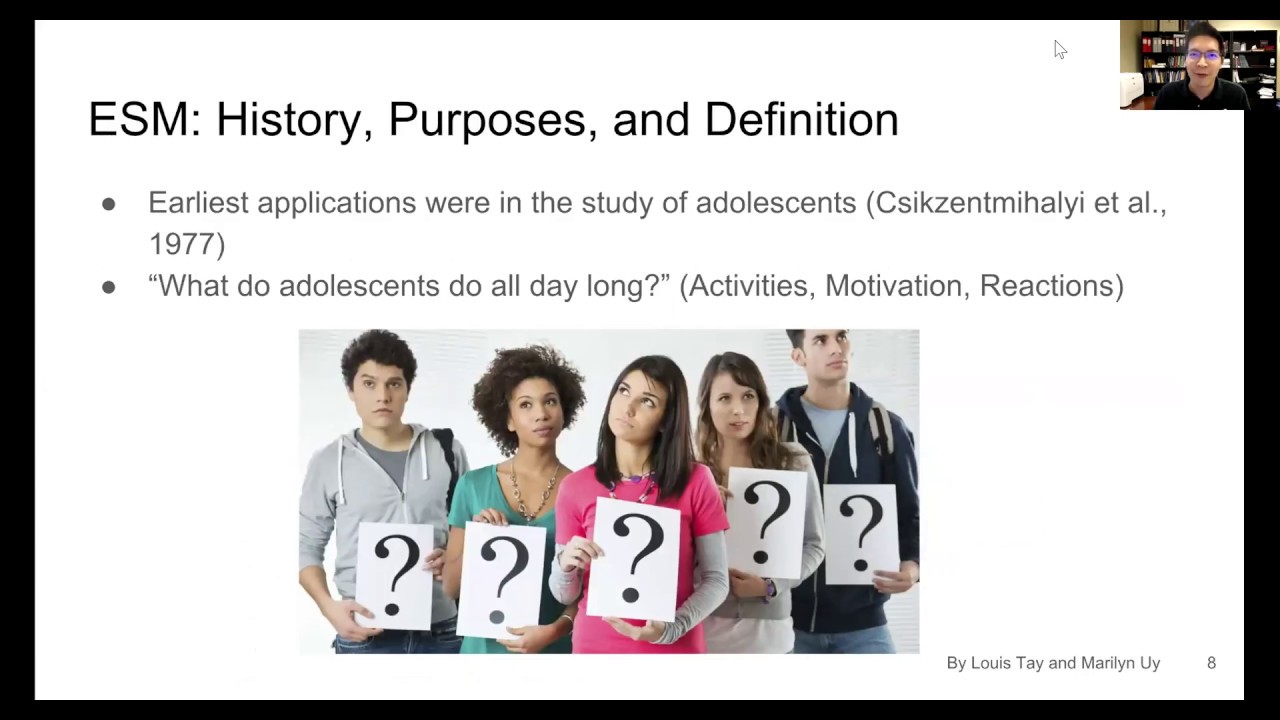 ESM: History, Purposes, and Definition

● Earliest applications were in the study of adolescents (Csikzentmihalyi et al., 1977)
● “What do adolescents do all day long?” (Activities, Motivation, Reactions)

?
?
?
?
?

By Louis Tay and Marilyn Uy 8